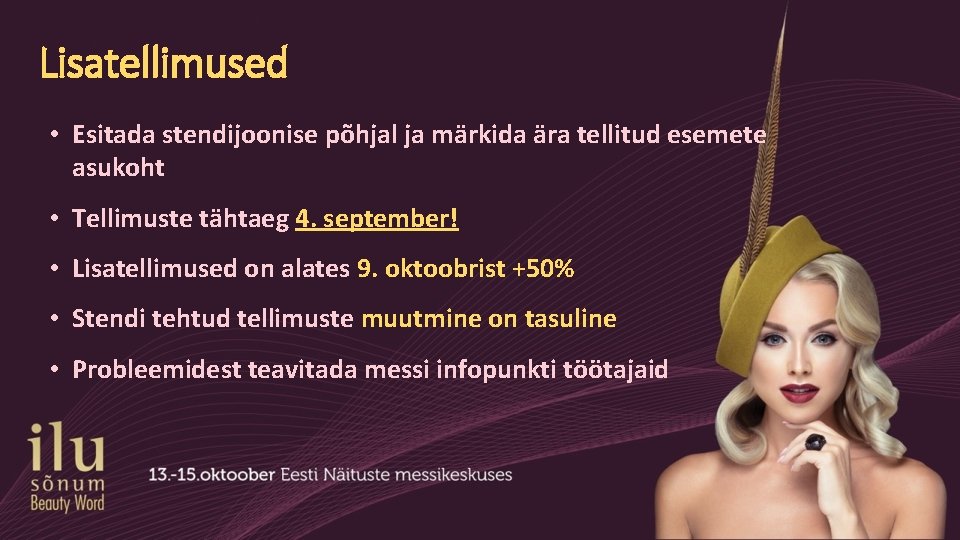 Lisatellimused

• Esitada stendijoonise põhjal ja märkida ära tellitud esemete asukoht

• Tellimuste tähtaeg 4. september!

• Lisatellimused on alates 9. oktoobrist +50%

• Stendi tehtud tellimuste muutmine on tasuline

• Probleemidest teavitada messi infopunkti töötajaid

ilu sõnum Beauty Word

13.-15.oktoober Eesti Näituste messikeskuses